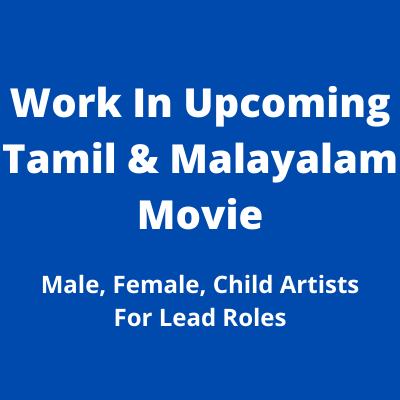 Work In Upcoming Tamil & Malayalam Movie

Male, Female, Child Artists For Lead Roles